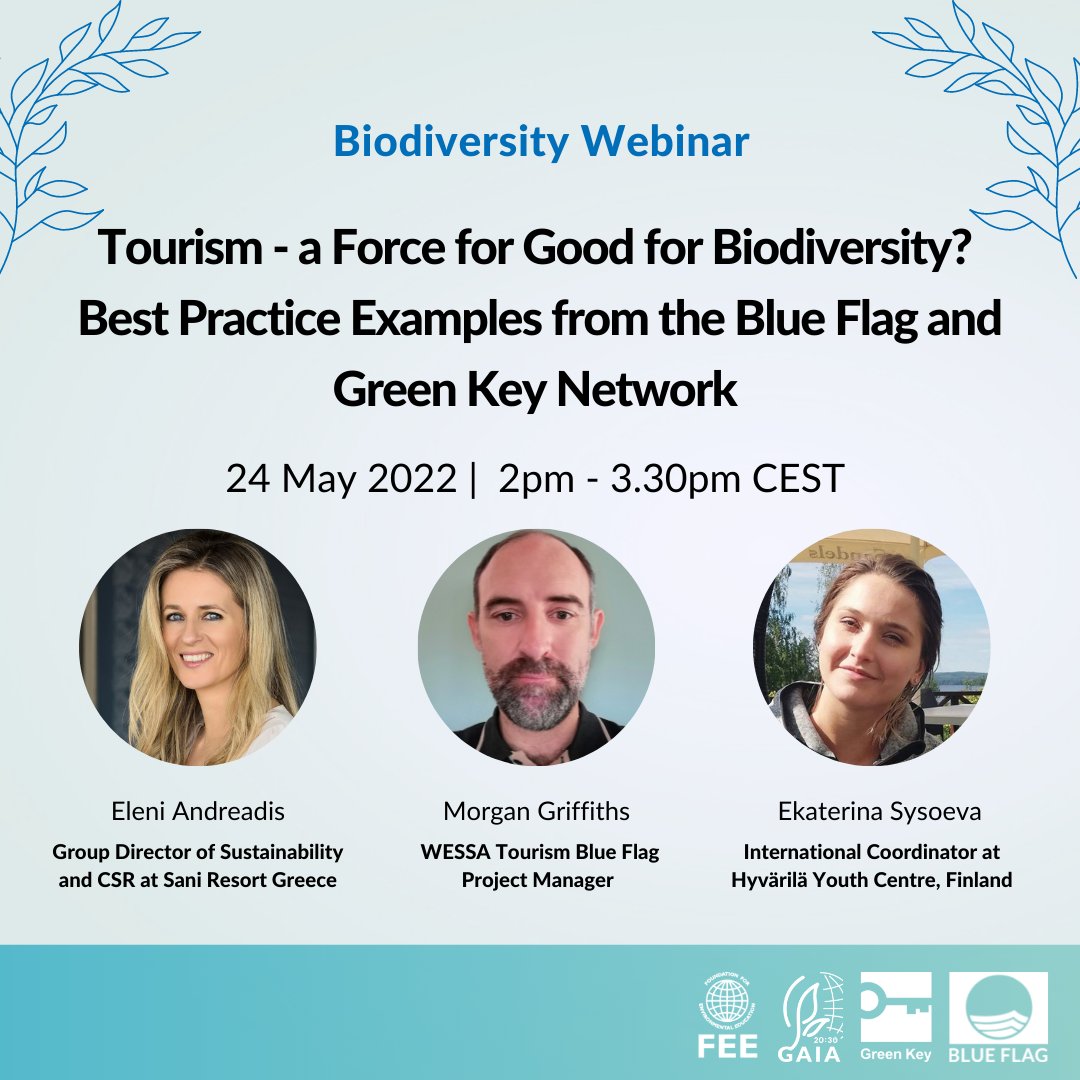 Biodiversity Webinar

Tourism - a Force for Good for Biodiversity? Best Practice Examples from the Blue Flag and Green Key Network

24 May 2022 | 2pm - 3.30pm CEST

Eleni Andreadis
Group Director of Sustainability and CSR at Sani Resort Greece

Morgan Griffiths
WESSA Tourism Blue Flag Project Manager

Ekaterina Sysoeva
International Coordinator at Hyvärilä Youth Centre, Finland

FOUNDATION FOR ENVIRONMENTAL EDUCATION
FEE
20:30
GAIA
Green Key
BLUE FLAG